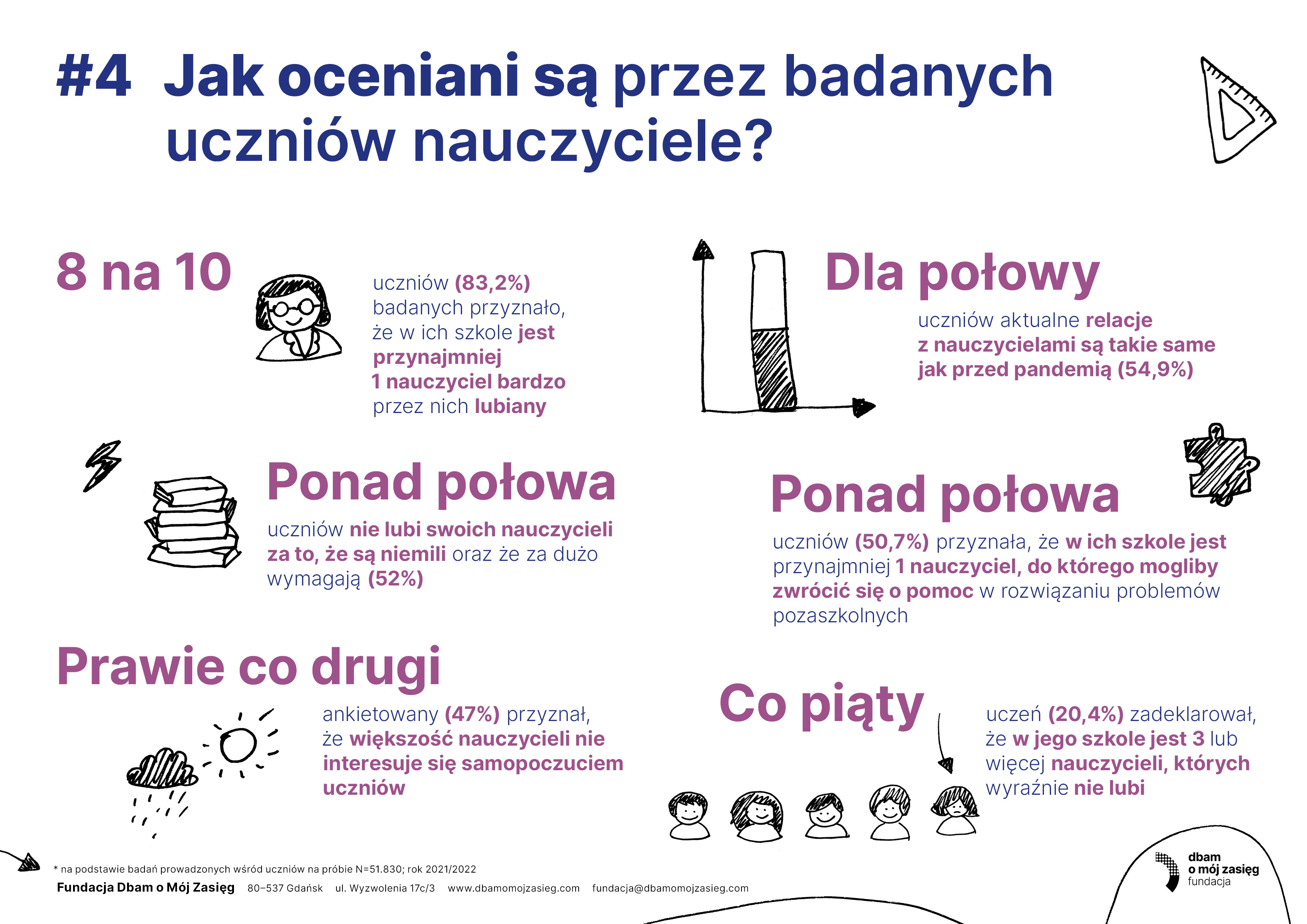 #4 Jak oceniani są przez badanych uczniów nauczyciele?

8 na 10

uczniów (83,2%) badanych przyznało, że w ich szkole jest przynajmniej 1 nauczyciel bardzo przez nich lubiany

Dla połowy

uczniów aktualne relacje z nauczycielami są takie same jak przed pandemią (54,9%)

Ponad połowa

uczniów nie lubi swoich nauczycieli za to, że są niemili oraz że za dużo wymagają (52%)

Ponad połowa

uczniów (50,7%) przyznała, że w ich szkole jest przynajmniej 1 nauczyciel, do którego mogliby zwrócić się o pomoc w rozwiązaniu problemów pozaszkolnych

Prawie co drugi

ankietowany (47%) przyznał, że większość nauczycieli nie interesuje się samopoczuciem uczniów

Co piąty

uczeń (20,4%) zadeklarował, że w jego szkole jest 3 lub więcej nauczycieli, których wyraźnie nie lubi

* na podstawie badań prowadzonych wśród uczniów na próbie N=51.830; rok 2021/2022

Fundacja Dbam o Mój Zasięg 80–537 Gdańsk ul. Wyzwolenia 17c/3 www.dbamomojzasieg.com fundacja@dbamomojzasieg.com

dbam o mój zasięg fundacja